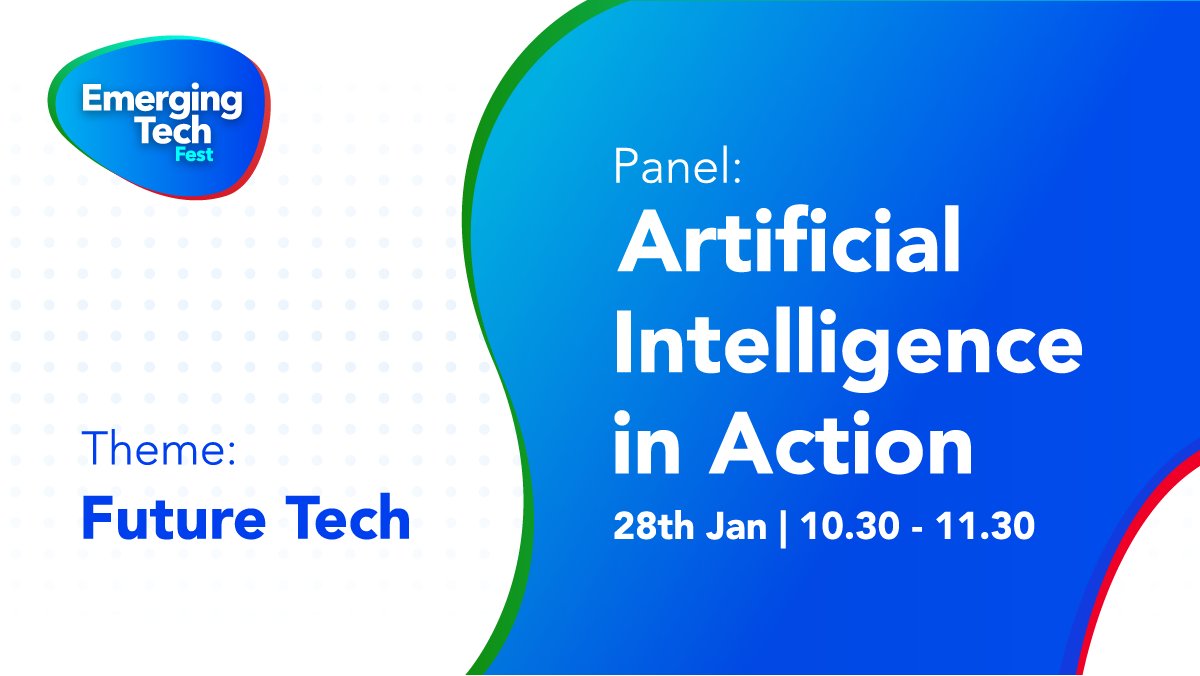 Emerging Tech Fest

Theme:
Future Tech

Panel:
Artificial Intelligence in Action
28th Jan | 10.30 - 11.30